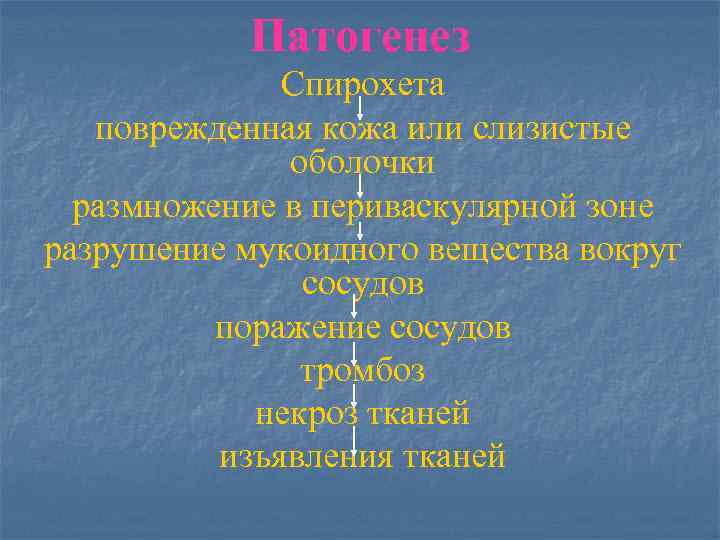 Патогенез

Спирохета

поврежденная кожа или слизистые оболочки

размножение в периваскулярной зоне

разрушение мукоидного вещества вокруг сосудов

поражение сосудов

тромбоз

некроз тканей

изъявления тканей